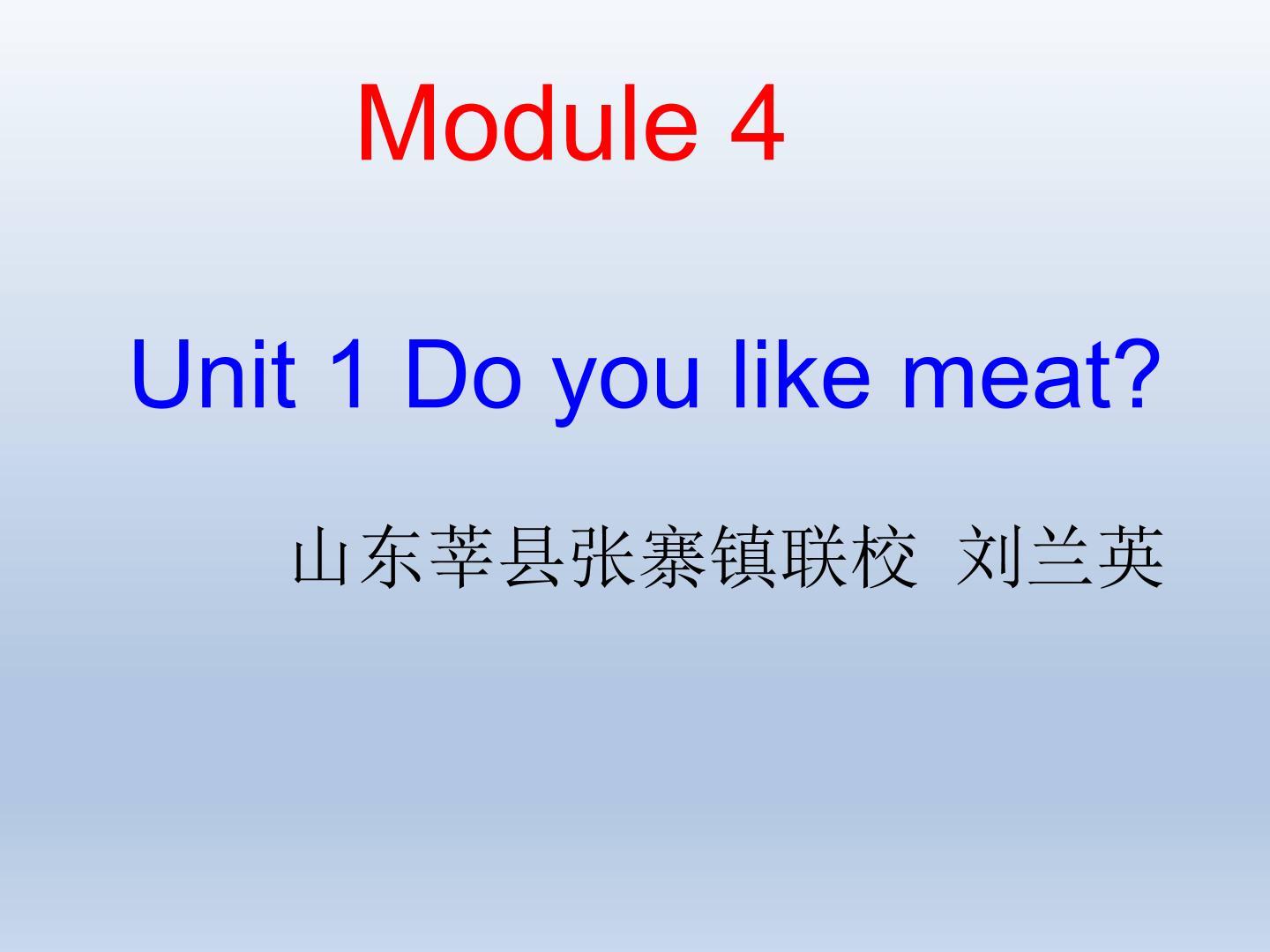 Module 4

Unit 1 Do you like meat?

山东莘县张寨镇联校 刘兰英